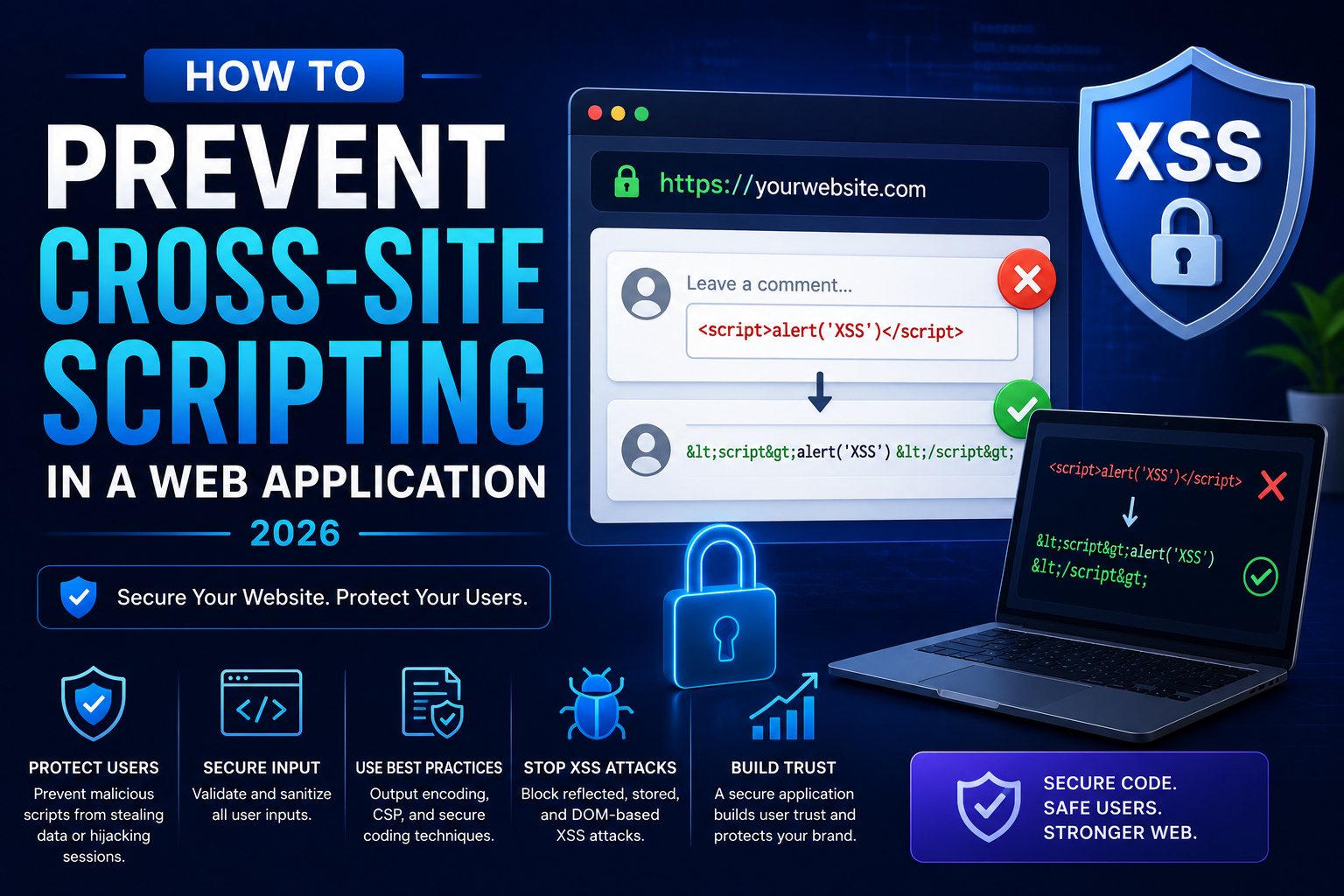 HOW TO
PREVENT
CROSS-SITE
SCRIPTING
IN A WEB APPLICATION
2026

Secure Your Website. Protect Your Users.

https://yourwebsite.com

Leave a comment...

<script>alert('XSS')</script>

&lt;script&gt;alert('XSS') &lt;/script&gt;

XSS

<script>alert('XSS')</script>

&lt;script&gt;alert('XSS') &lt;/script&gt;

PROTECT USERS
Prevent malicious scripts from stealing data or hijacking sessions.

SECURE INPUT
Validate and sanitize all user inputs.

USE BEST PRACTICES
Output encoding, CSP, and secure coding techniques.

STOP XSS ATTACKS
Block reflected, stored, and DOM-based XSS attacks.

BUILD TRUST
A secure application builds user trust and protects your brand.

SECURE CODE.
SAFE USERS.
STRONGER WEB.